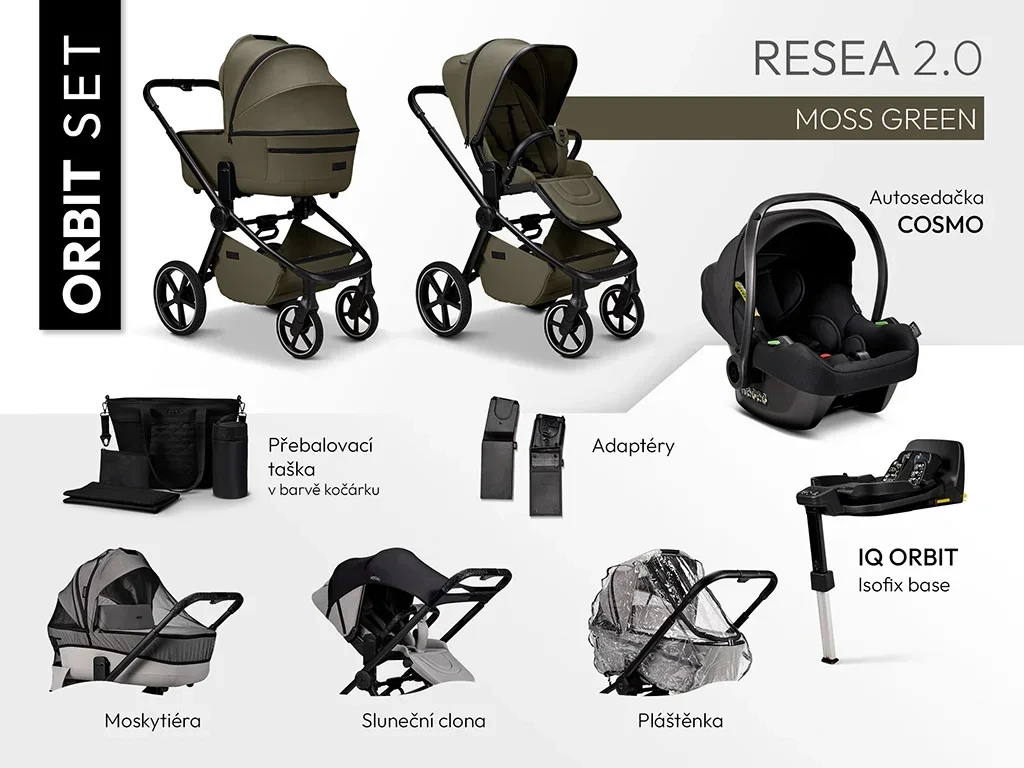 ORBIT SET

RESEA 2.0

MOSS GREEN

Autosedačka
COSMO

Přebalovací taška
v barvě kočárku

Adaptéry

IQ ORBIT
Isofix base

Moskytiéra

Sluneční clona

Pláštěnka